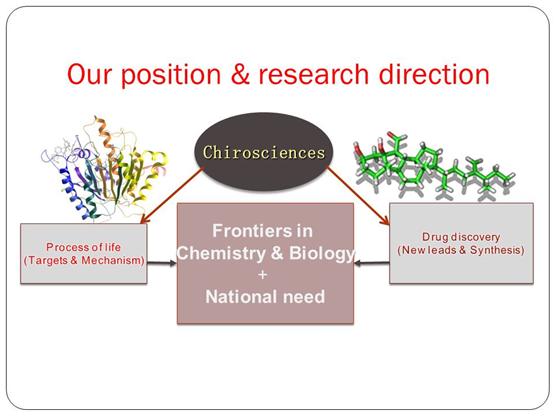 Our position & research direction

Chirosciences

Process of life
(Targets & Mechanism)

Frontiers in
Chemistry & Biology
+
National need

Drug discovery
(New leads & Synthesis)